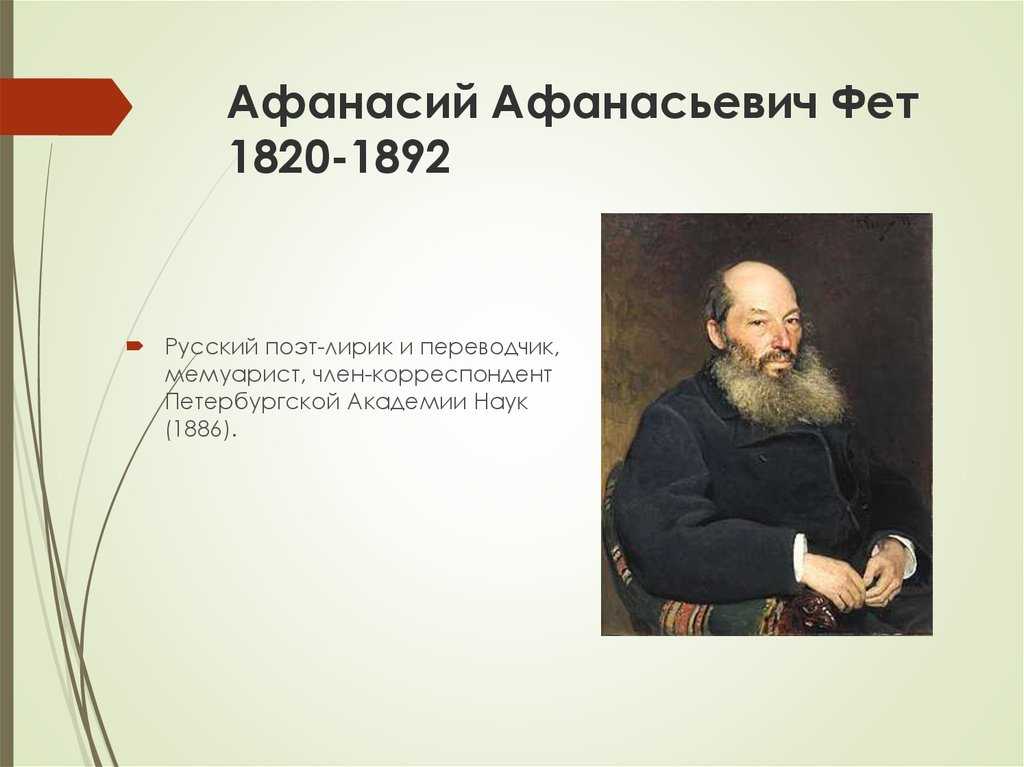 Афанасий Афанасьевич Фет
1820-1892

Русский поэт-лирик и переводчик, мемуарист, член-корреспондент Петербургской Академии Наук (1886).